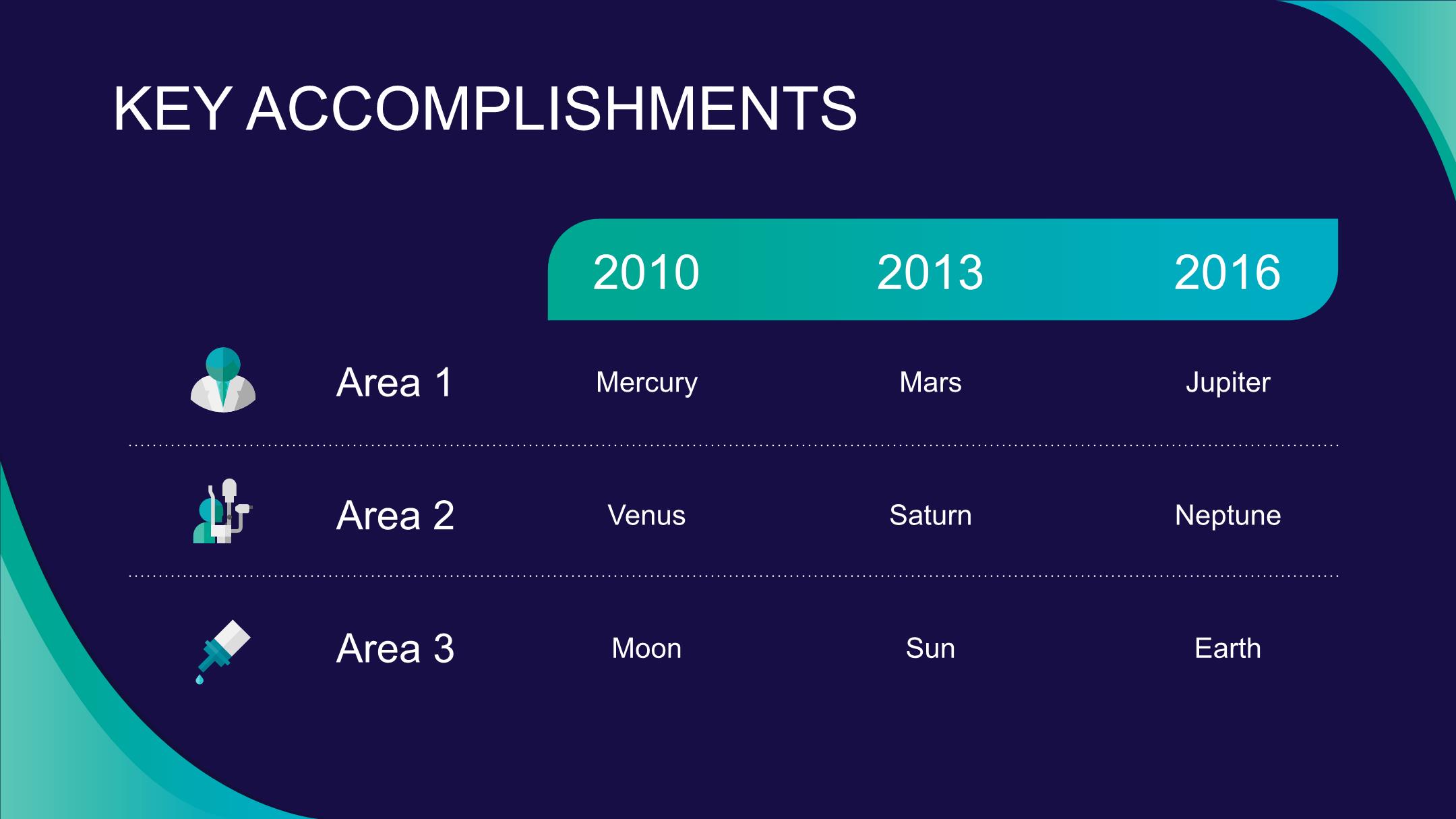 KEY ACCOMPLISHMENTS

| | 2010 | 2013 | 2016 |
|---|---|---|---|
| Area 1 | Mercury | Mars | Jupiter |
| Area 2 | Venus | Saturn | Neptune |
| Area 3 | Moon | Sun | Earth |